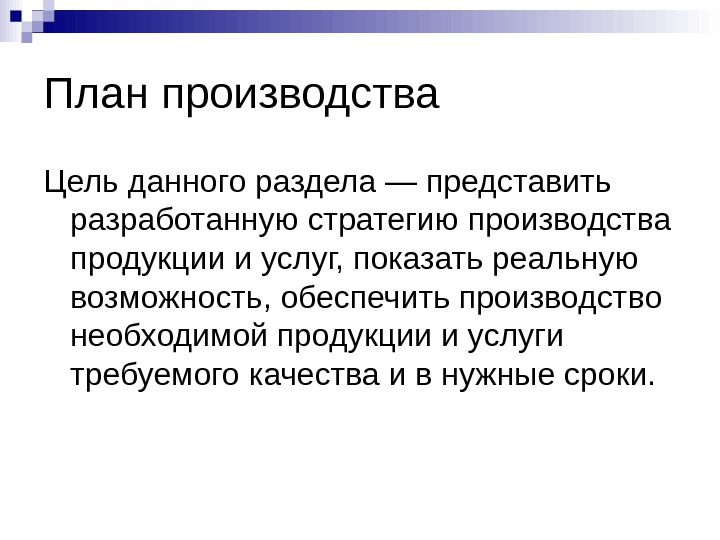 План производства

Цель данного раздела — представить разработанную стратегию производства продукции и услуг, показать реальную возможность, обеспечить производство необходимой продукции и услуги требуемого качества и в нужные сроки.